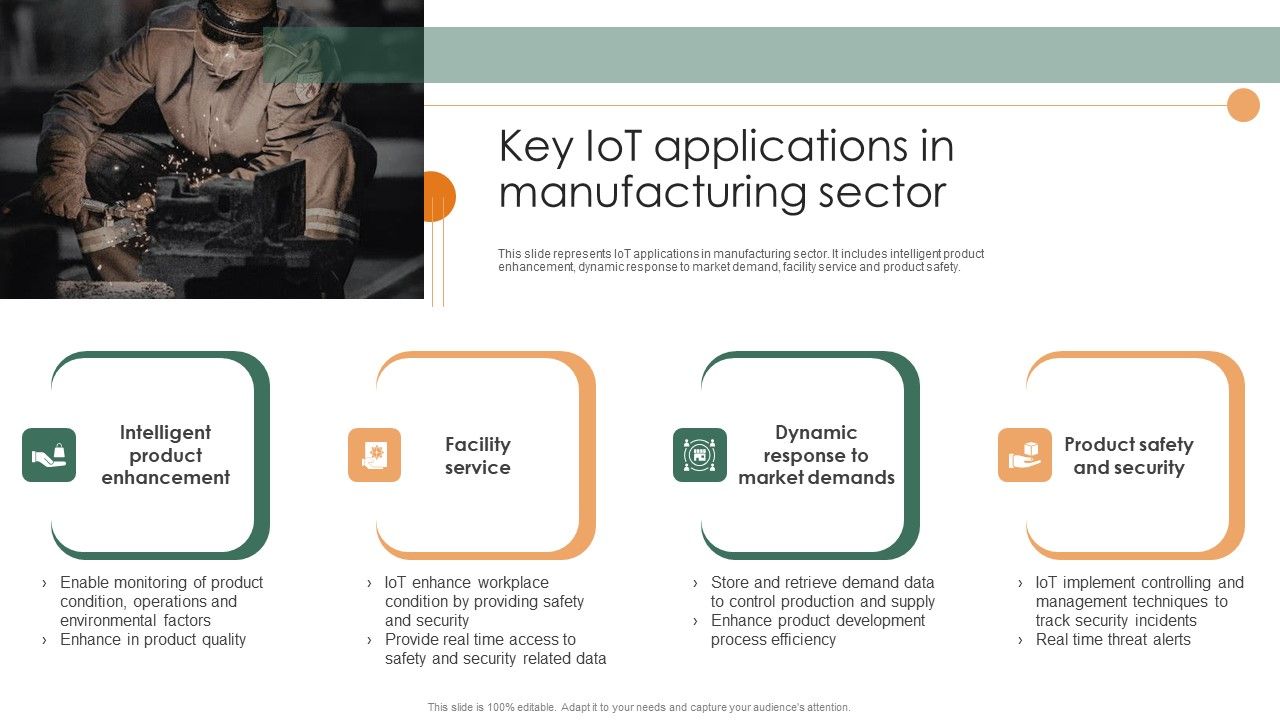 Key IoT applications in manufacturing sector

This slide represents IoT applications in manufacturing sector. It includes intelligent product enhancement, dynamic response to market demand, facility service and product safety.

Intelligent product enhancement

› Enable monitoring of product condition, operations and environmental factors
› Enhance in product quality

Facility service

› IoT enhance workplace condition by providing safety and security
› Provide real time access to safety and security related data

Dynamic response to market demands

› Store and retrieve demand data to control production and supply
› Enhance product development process efficiency

Product safety and security

› IoT implement controlling and management techniques to track security incidents
› Real time threat alerts

This slide is 100% editable. Adapt it to your needs and capture your audience's attention.